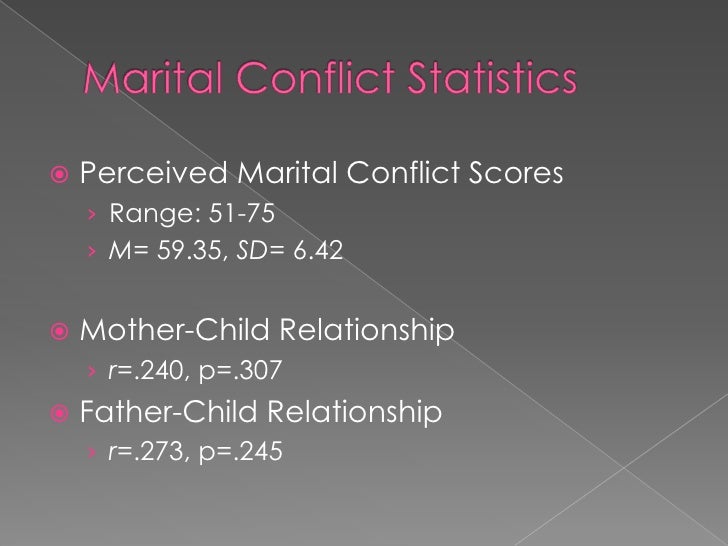 Marital Conflict Statistics

Perceived Marital Conflict Scores
Range: 51-75
M= 59.35, SD= 6.42

Mother-Child Relationship
r=.240, p=.307

Father-Child Relationship
r=.273, p=.245